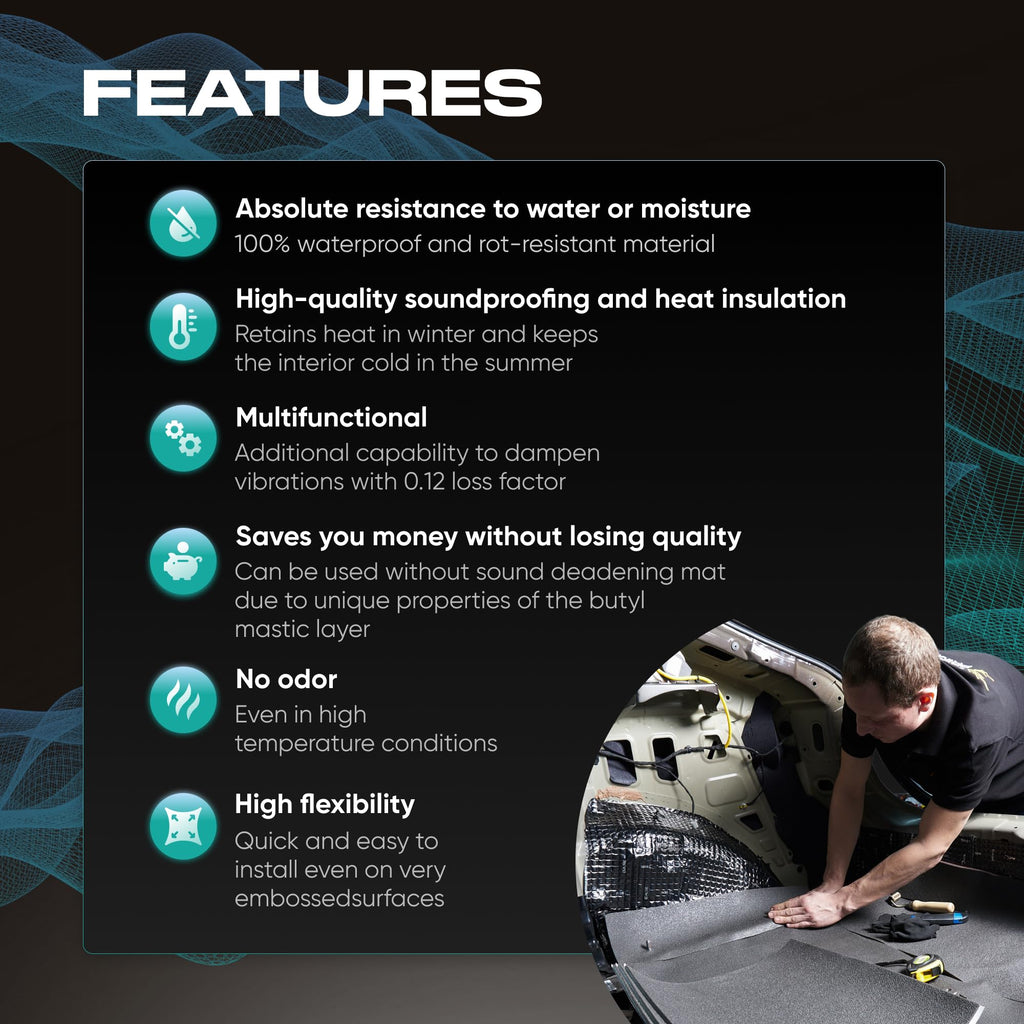 FEATURES

Absolute resistance to water or moisture
100% waterproof and rot-resistant material

High-quality soundproofing and heat insulation
Retains heat in winter and keeps the interior cold in the summer

Multifunctional
Additional capability to dampen vibrations with 0.12 loss factor

Saves you money without losing quality
Can be used without sound deadening mat due to unique properties of the butyl mastic layer

No odor
Even in high temperature conditions

High flexibility
Quick and easy to install even on very embossedsurfaces